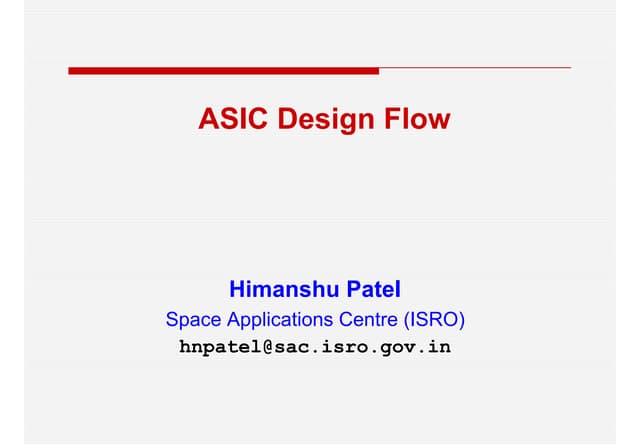 ASIC Design Flow

Himanshu Patel
Space Applications Centre (ISRO)
hnpatel@sac.isro.gov.in